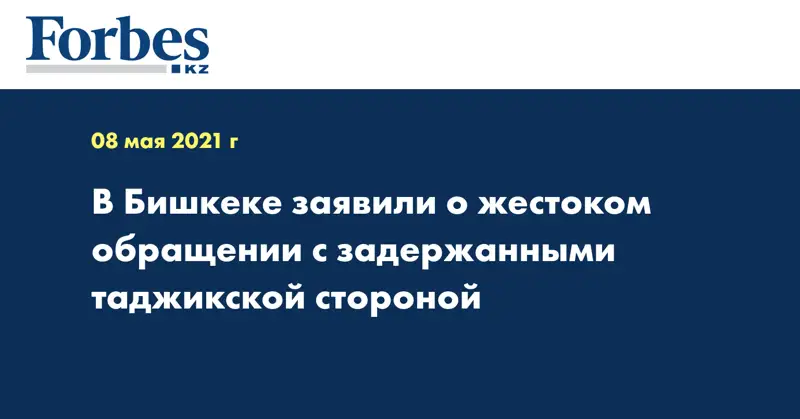 Forbes
KZ

08 мая 2021 г

В Бишкеке заявили о жестоком обращении с задержанными таджикской стороной